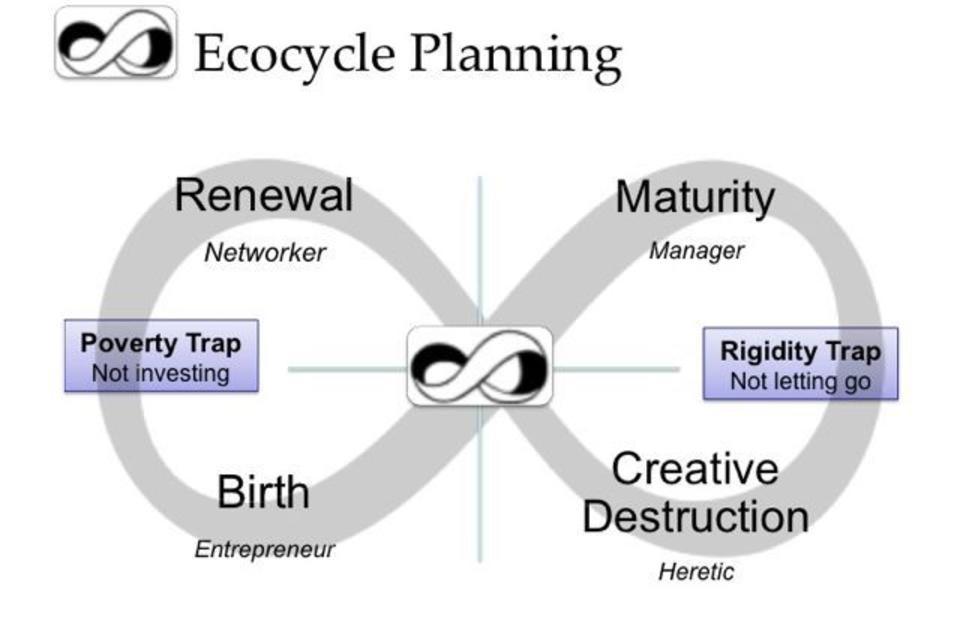 Ecocycle Planning

Renewal
Networker

Maturity
Manager

Poverty Trap
Not investing

Rigidity Trap
Not letting go

Birth
Entrepreneur

Creative Destruction
Heretic